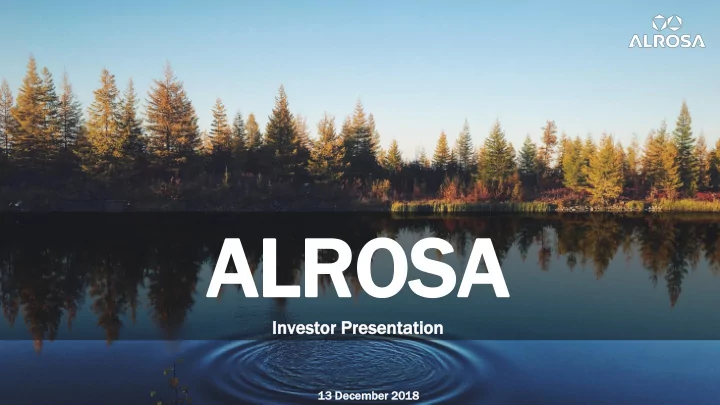 ALROSA

ALROSA

Investor Presentation

13 December 2018